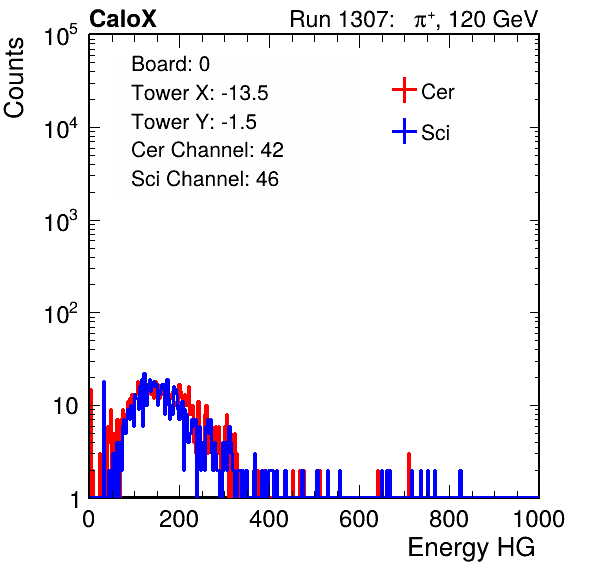 CaloX

Run 1307: $\pi^{+}$, 120 GeV

Counts

$10^5$

$10^4$

$10^3$

$10^2$

10

1

Board: 0

Tower X: -13.5

Tower Y: -1.5

Cer Channel: 42

Sci Channel: 46

Cer

Sci

0

200

400

600

800

1000

Energy HG